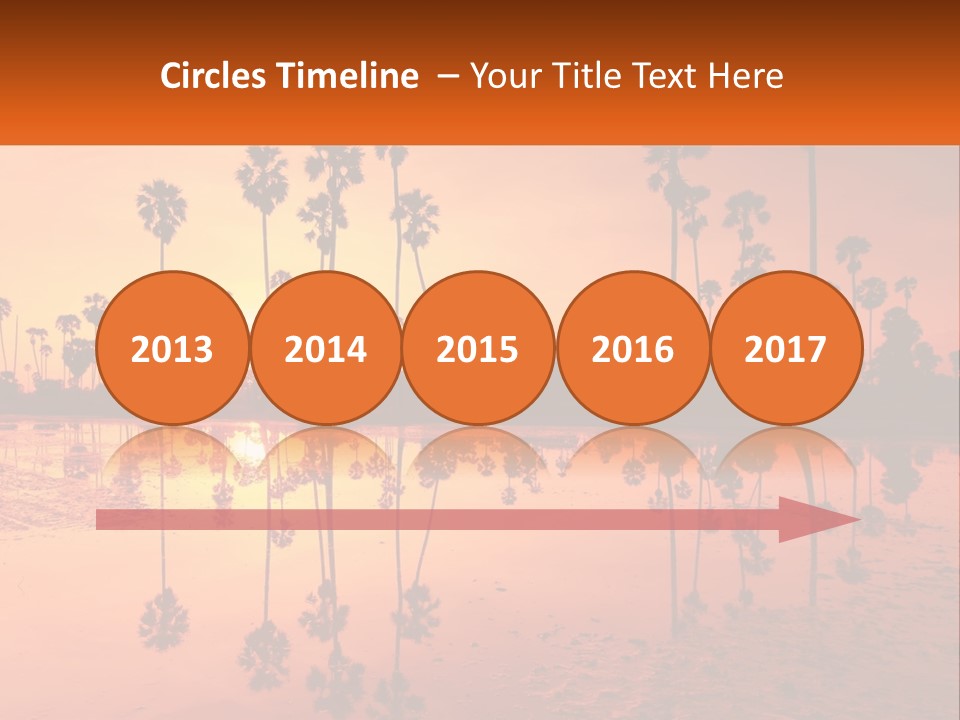 Circles Timeline – Your Title Text Here

2013
2014
2015
2016
2017